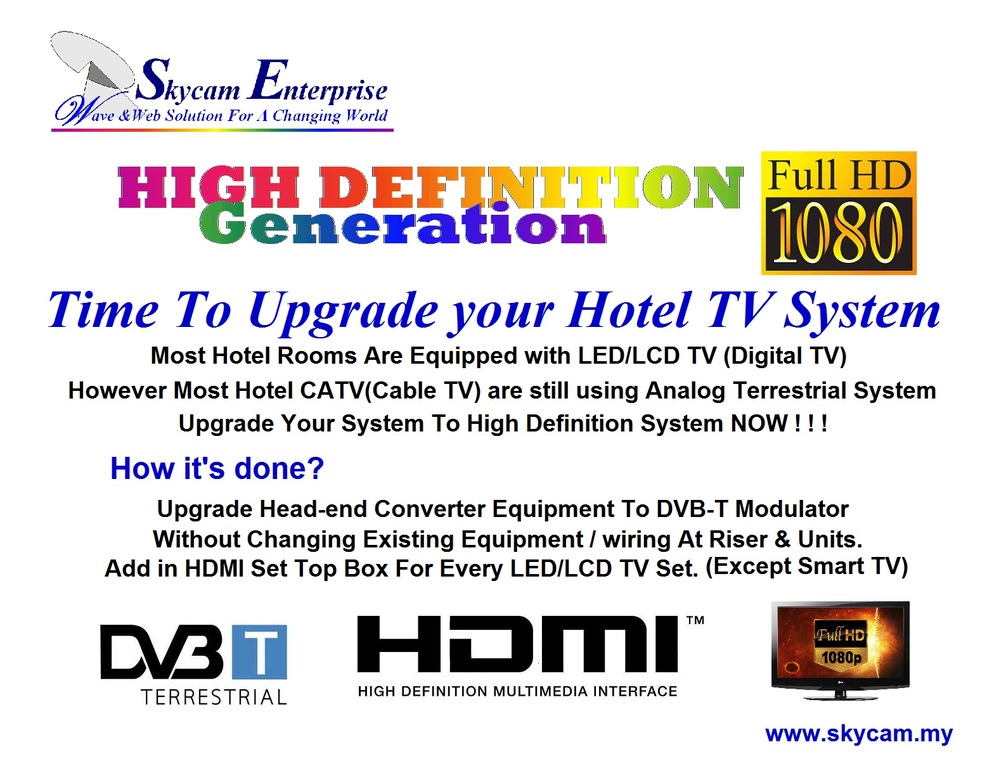 Skycam Enterprise
Wave &Web Solution For A Changing World

HIGH DEFINITION Generation

Full HD 1080

Time To Upgrade your Hotel TV System

Most Hotel Rooms Are Equipped with LED/LCD TV (Digital TV)
However Most Hotel CATV(Cable TV) are still using Analog Terrestrial System
Upgrade Your System To High Definition System NOW ! ! !

How it's done?

Upgrade Head-end Converter Equipment To DVB-T Modulator
Without Changing Existing Equipment / wiring At Riser & Units.
Add in HDMI Set Top Box For Every LED/LCD TV Set. (Except Smart TV)

DVB T
TERRESTRIAL

HDMI™
HIGH DEFINITION MULTIMEDIA INTERFACE

Full HD
1080p

www.skycam.my